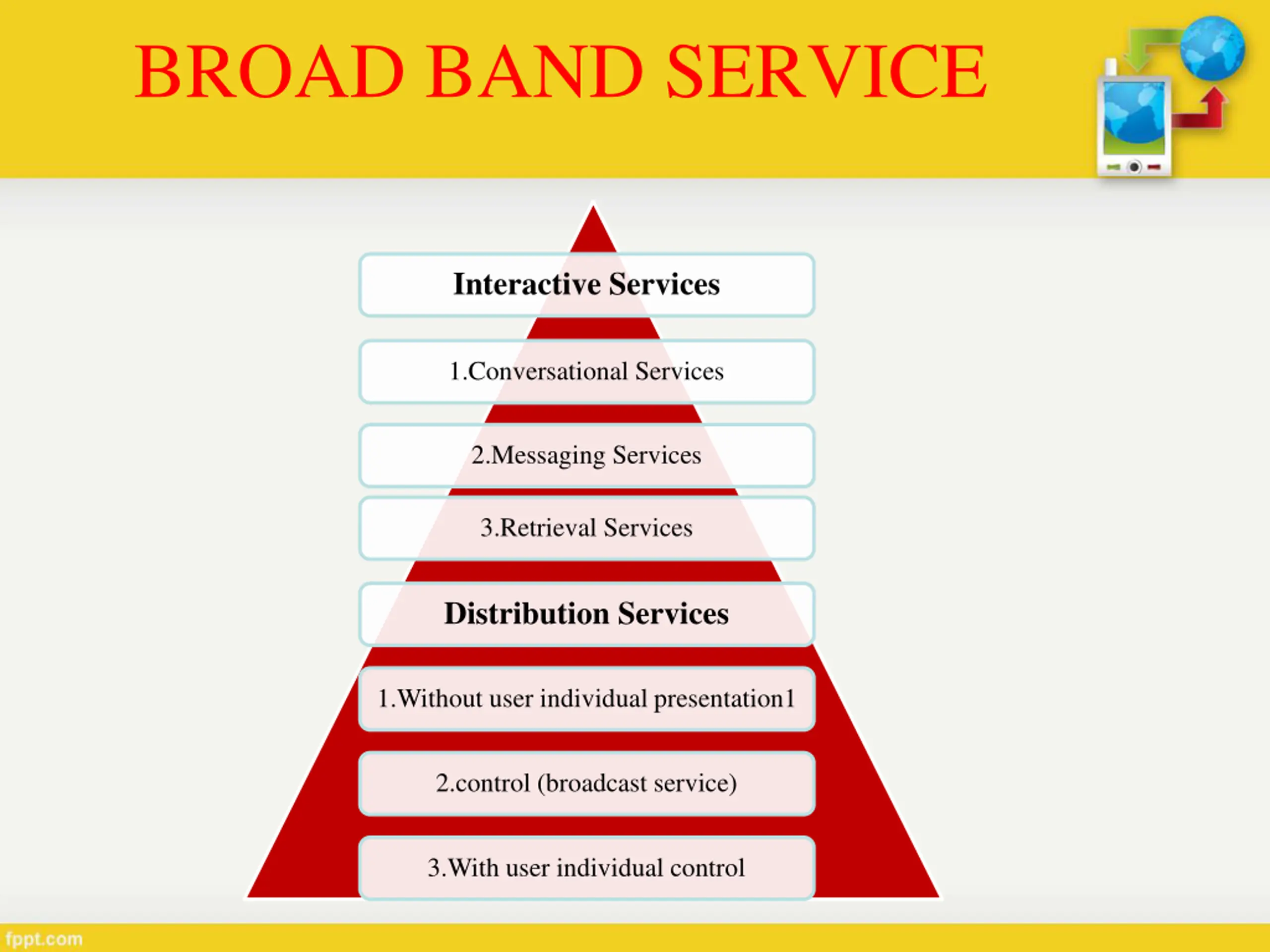 BROAD BAND SERVICE

Interactive Services

1.Conversational Services

2.Messaging Services

3.Retrieval Services

Distribution Services

1.Without user individual presentation1

2.control (broadcast service)

3.With user individual control

fppt.com